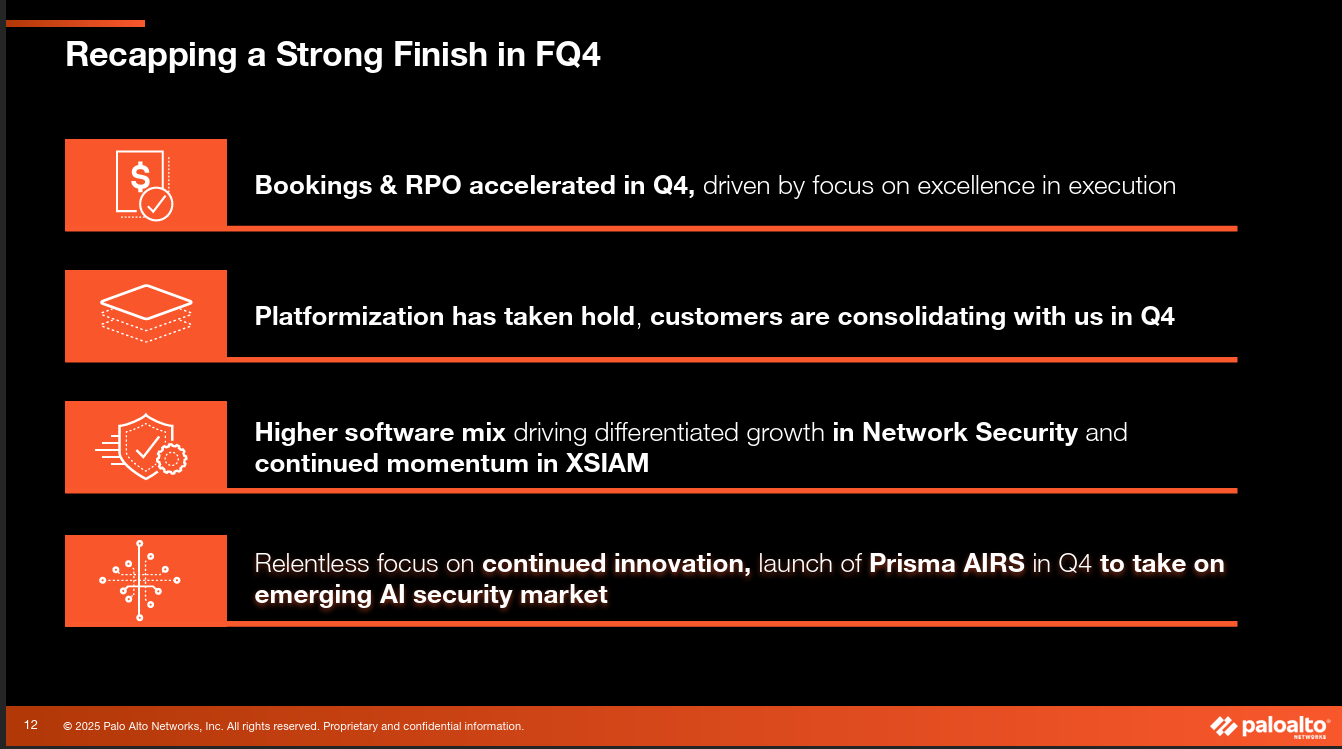 Recapping a Strong Finish in FQ4

Bookings & RPO accelerated in Q4, driven by focus on excellence in execution

Platformization has taken hold, customers are consolidating with us in Q4

Higher software mix driving differentiated growth in Network Security and continued momentum in XSIAM

Relentless focus on continued innovation, launch of Prisma AIRS in Q4 to take on emerging AI security market

12 © 2025 Palo Alto Networks, Inc. All rights reserved. Proprietary and confidential information.

paloalto NETWORKS